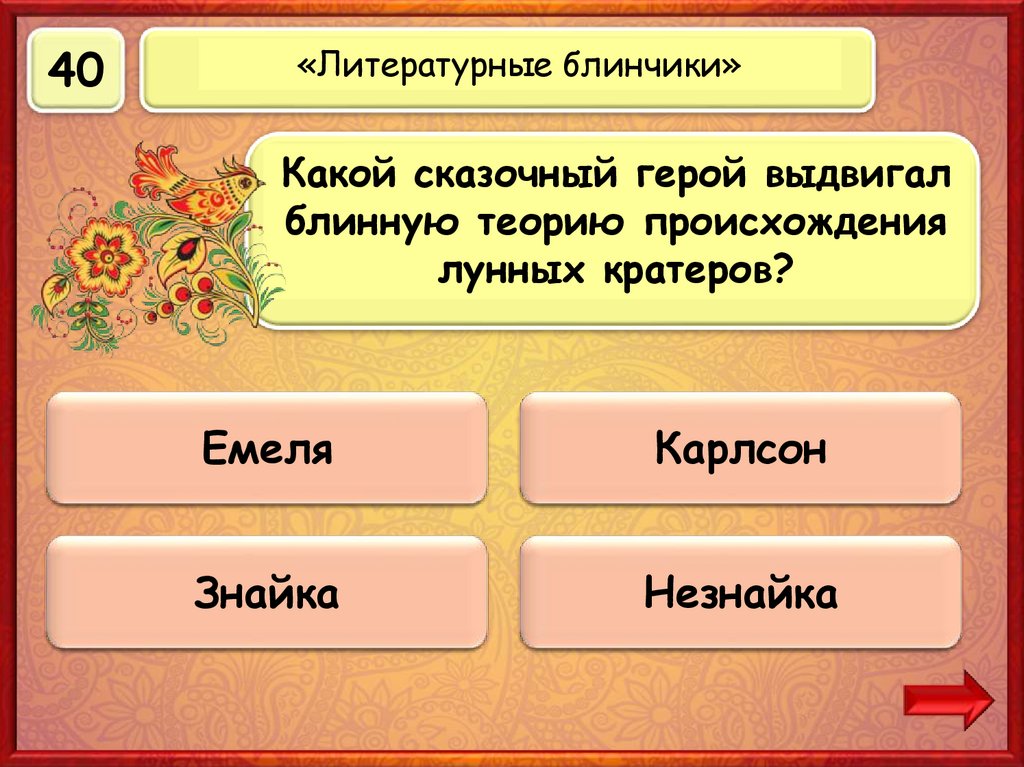 40

«Литературные блинчики»

Какой сказочный герой выдвигал блинную теорию происхождения лунных кратеров?

Емеля

Карлсон

Знайка

Незнайка